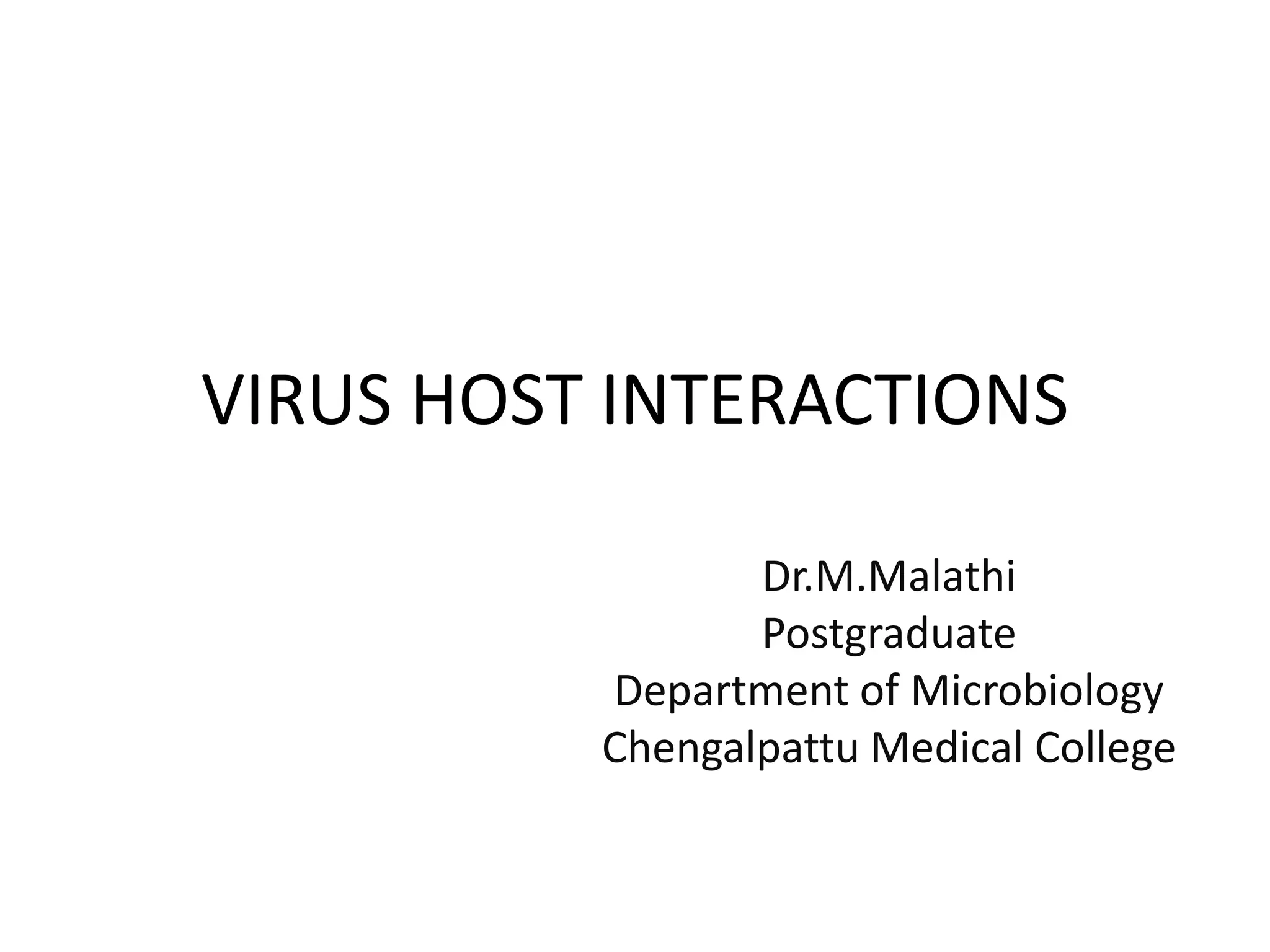 VIRUS HOST INTERACTIONS

Dr.M.Malathi
Postgraduate
Department of Microbiology
Chengalpattu Medical College